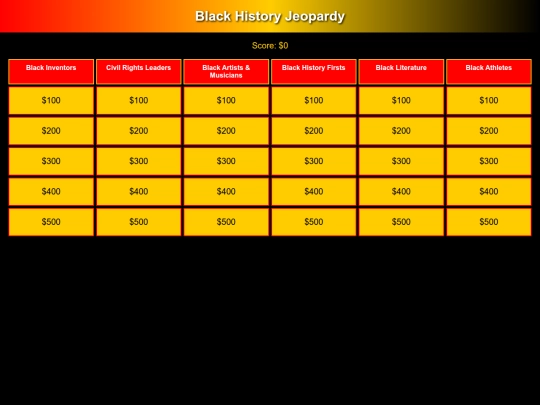 Black History Jeopardy

Score: \$0

| Black Inventors | Civil Rights Leaders | Black Artists & Musicians | Black History Firsts | Black Literature | Black Athletes |
|---|---|---|---|---|---|
| \$100 | \$100 | \$100 | \$100 | \$100 | \$100 |
| \$200 | \$200 | \$200 | \$200 | \$200 | \$200 |
| \$300 | \$300 | \$300 | \$300 | \$300 | \$300 |
| \$400 | \$400 | \$400 | \$400 | \$400 | \$400 |
| \$500 | \$500 | \$500 | \$500 | \$500 | \$500 |